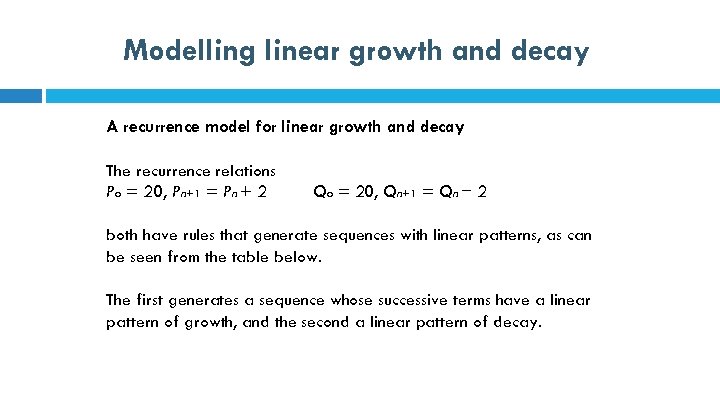 Modelling linear growth and decay

A recurrence model for linear growth and decay

The recurrence relations
$P_0 = 20, P_{n+1} = P_n + 2$ $Q_0 = 20, Q_{n+1} = Q_n - 2$

both have rules that generate sequences with linear patterns, as can be seen from the table below.

The first generates a sequence whose successive terms have a linear pattern of growth, and the second a linear pattern of decay.